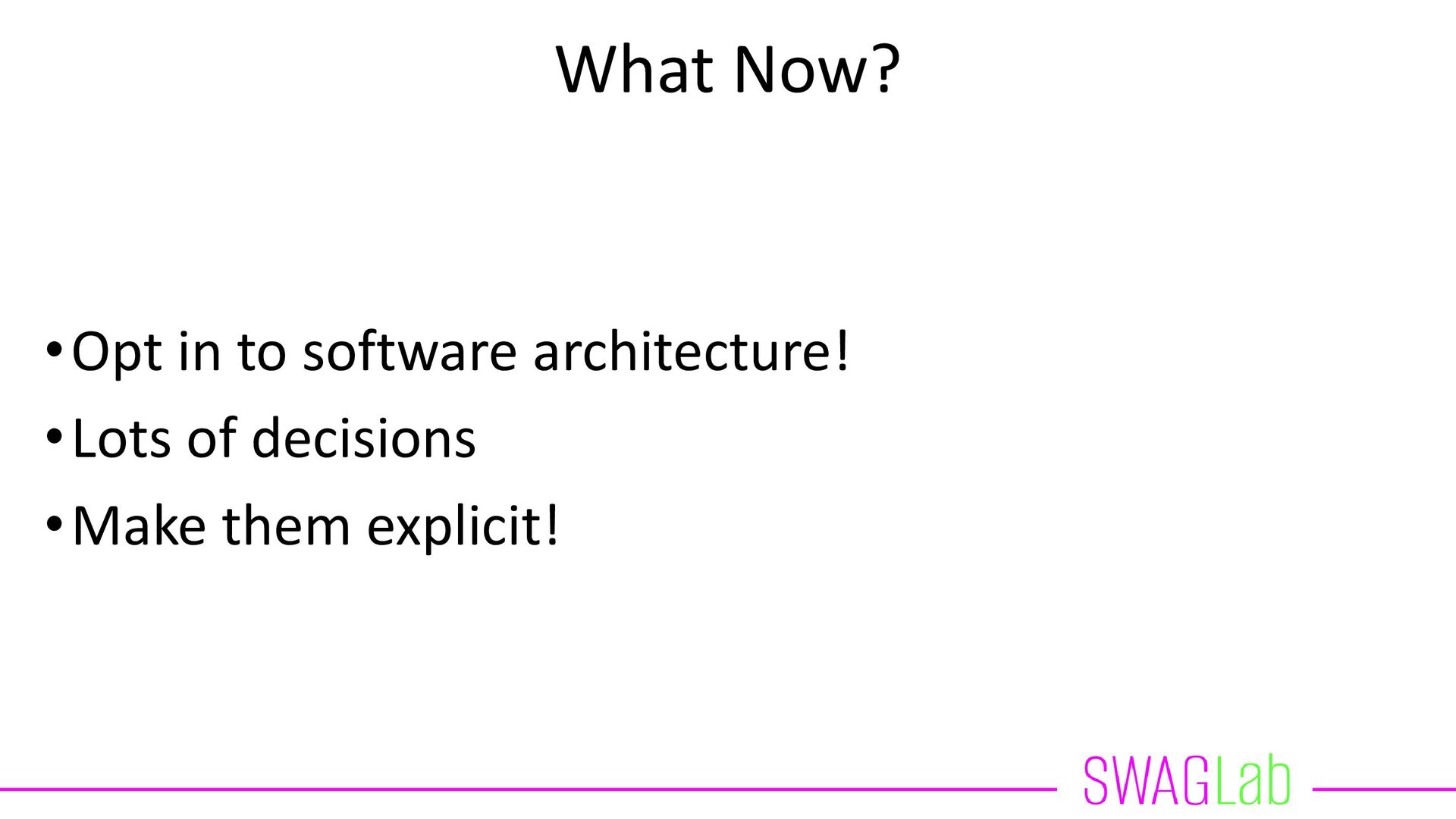 What Now?

• Opt in to software architecture!
• Lots of decisions
• Make them explicit!

SWAGLab